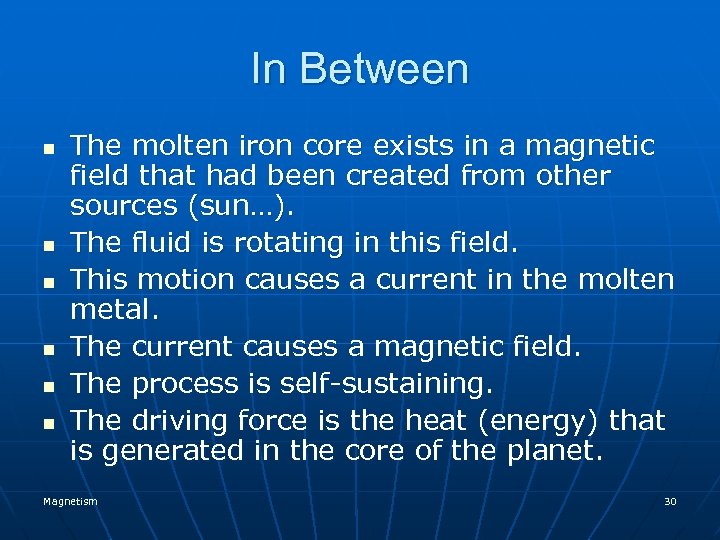 In Between

- The molten iron core exists in a magnetic field that had been created from other sources (sun…).
- The fluid is rotating in this field.
- This motion causes a current in the molten metal.
- The current causes a magnetic field.
- The process is self-sustaining.
- The driving force is the heat (energy) that is generated in the core of the planet.

Magnetism

30